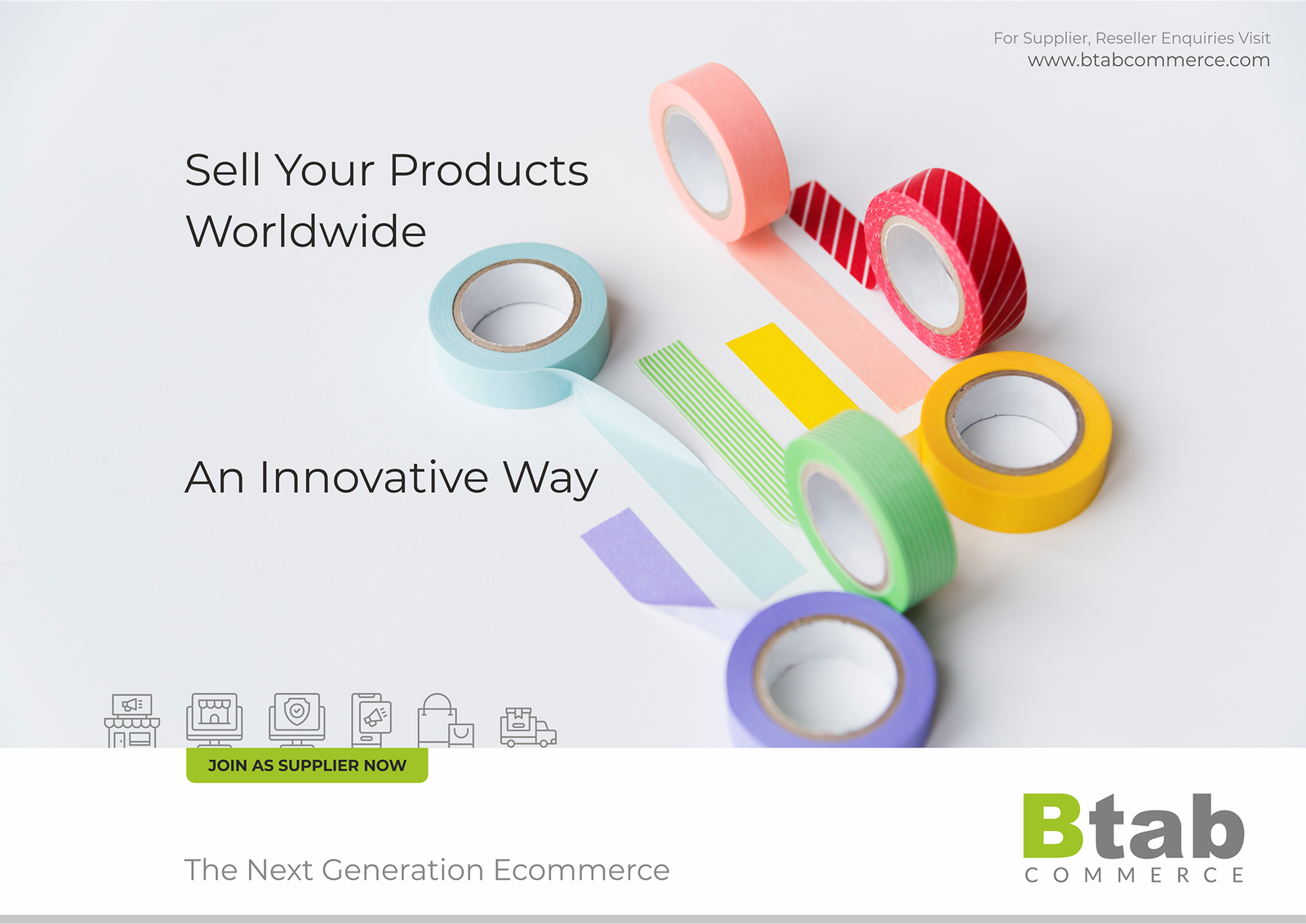 For Supplier, Reseller Enquiries Visit
www.btabcommerce.com

Sell Your Products Worldwide

An Innovative Way

JOIN AS SUPPLIER NOW

The Next Generation Ecommerce

Btab
COMMERCE